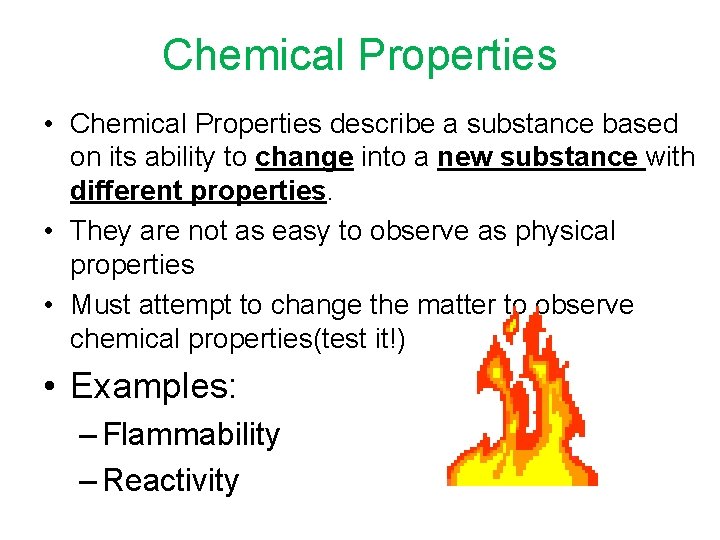 Chemical Properties

• Chemical Properties describe a substance based on its ability to change into a new substance with different properties.

• They are not as easy to observe as physical properties

• Must attempt to change the matter to observe chemical properties(test it!)

• Examples:

– Flammability

– Reactivity